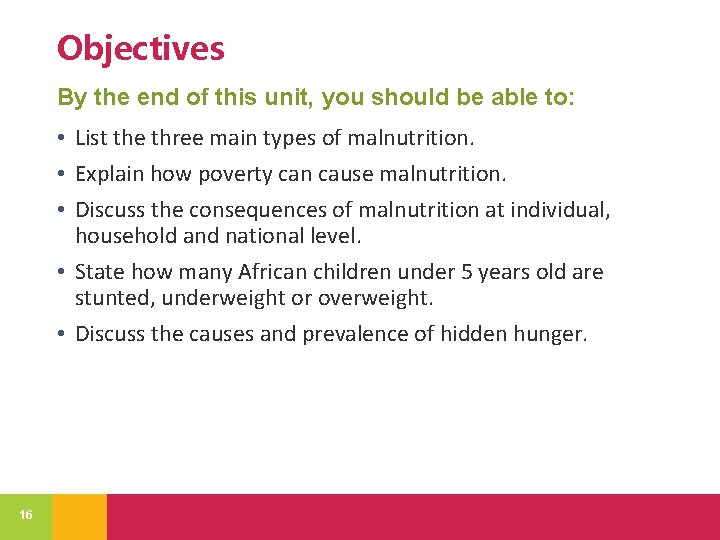 Objectives

By the end of this unit, you should be able to:

• List the three main types of malnutrition.

• Explain how poverty can cause malnutrition.

• Discuss the consequences of malnutrition at individual, household and national level.

• State how many African children under 5 years old are stunted, underweight or overweight.

• Discuss the causes and prevalence of hidden hunger.

16